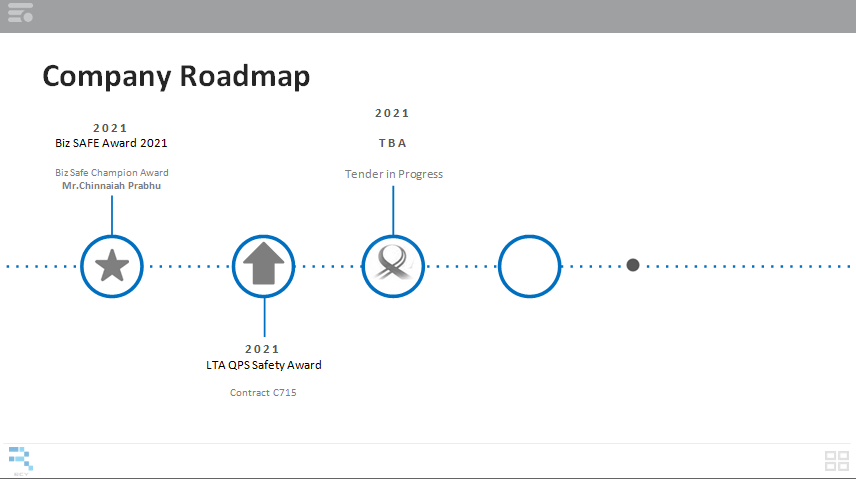 Company Roadmap

2021
Biz SAFE Award 2021

Biz Safe Champion Award
Mr.Chinnaiah Prabhu

2021
TBA

Tender in Progress

2021
LTA QPS Safety Award

Contract C715